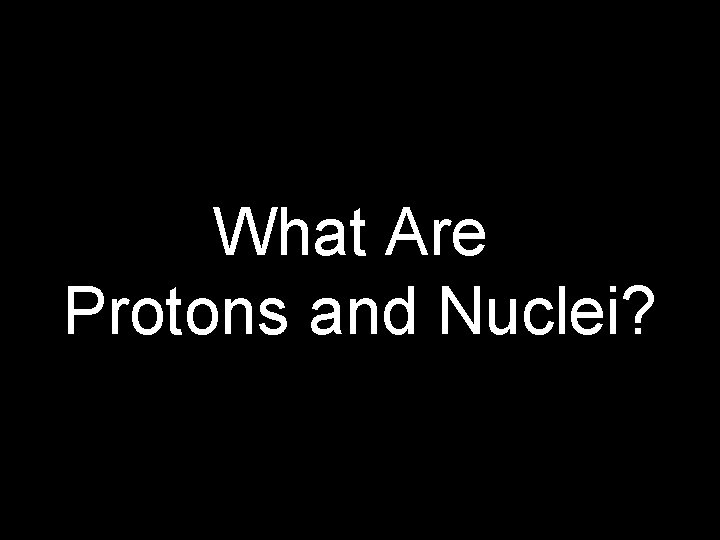 What Are
Protons and Nuclei?